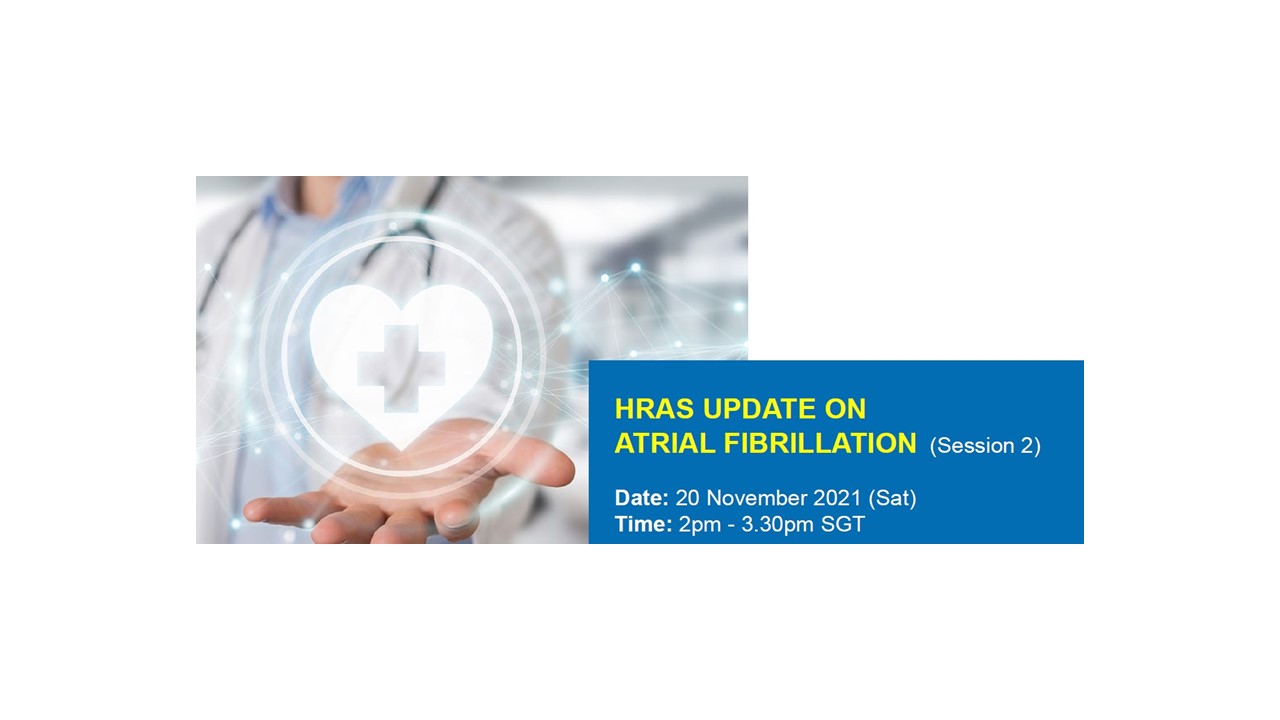 HRAS UPDATE ON ATRIAL FIBRILLATION (Session 2)

Date: 20 November 2021 (Sat)
Time: 2pm - 3.30pm SGT